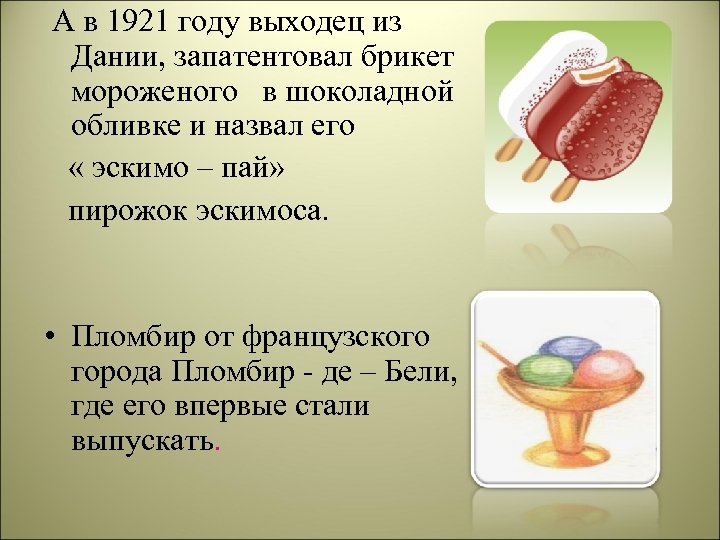 А в 1921 году выходец из Дании, запатентовал брикет мороженого в шоколадной обливке и назвал его

« эскимо – пай»

пирожок эскимоса.

• Пломбир от французского города Пломбир - де – Бели, где его впервые стали выпускать.